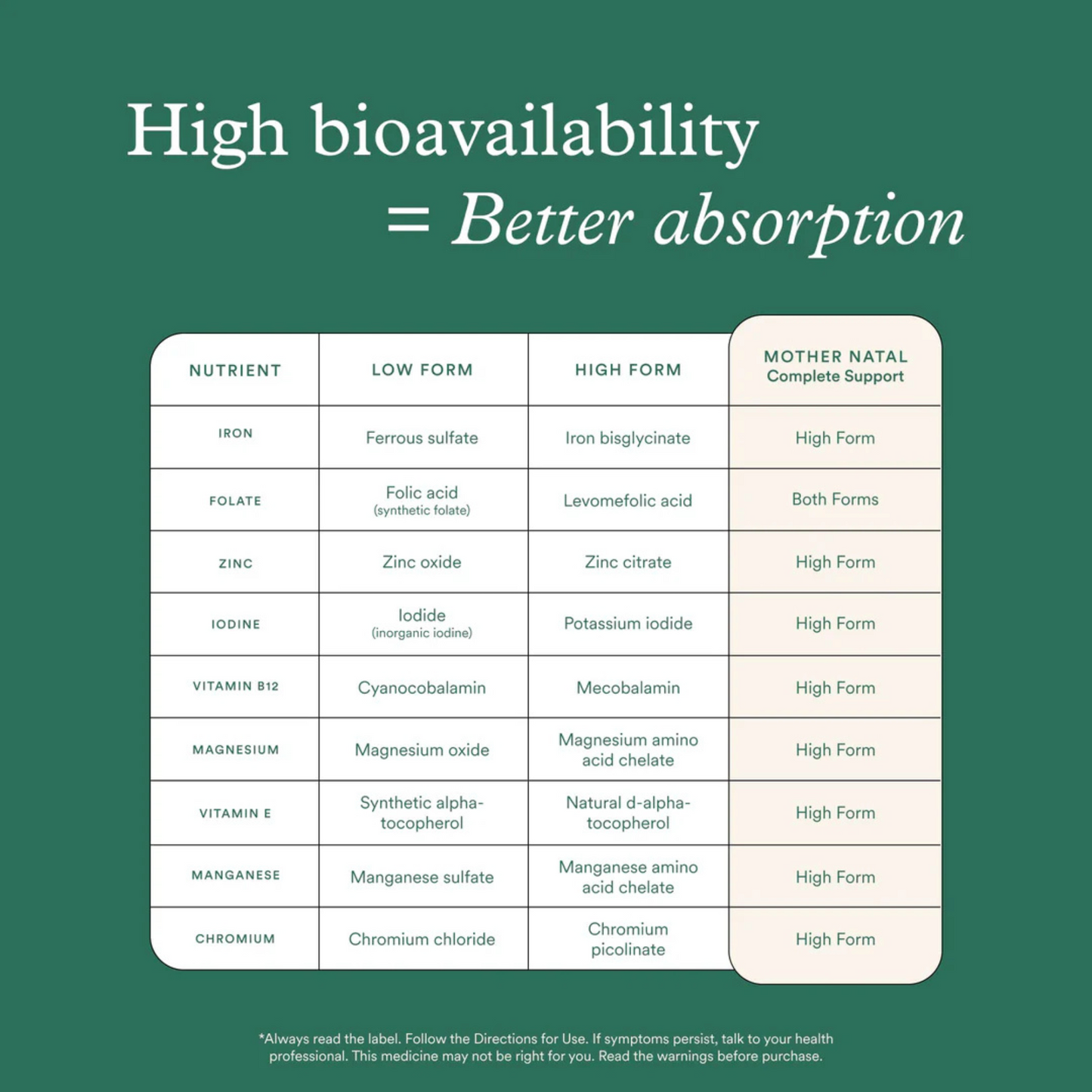 High bioavailability
= Better absorption

| NUTRIENT | LOW FORM | HIGH FORM | MOTHER NATAL Complete Support |
|---|---|---|---|
| IRON | Ferrous sulfate | Iron bisglycinate | High Form |
| FOLATE | Folic acid (synthetic folate) | Levomefolic acid | Both Forms |
| ZINC | Zinc oxide | Zinc citrate | High Form |
| IODINE | Iodide (inorganic iodine) | Potassium iodide | High Form |
| VITAMIN B12 | Cyanocobalamin | Mecobalamin | High Form |
| MAGNESIUM | Magnesium oxide | Magnesium amino acid chelate | High Form |
| VITAMIN E | Synthetic alpha-tocopherol | Natural d-alpha-tocopherol | High Form |
| MANGANESE | Manganese sulfate | Manganese amino acid chelate | High Form |
| CHROMIUM | Chromium chloride | Chromium picolinate | High Form |

*Always read the label. Follow the Directions for Use. If symptoms persist, talk to your health professional. This medicine may not be right for you. Read the warnings before purchase.